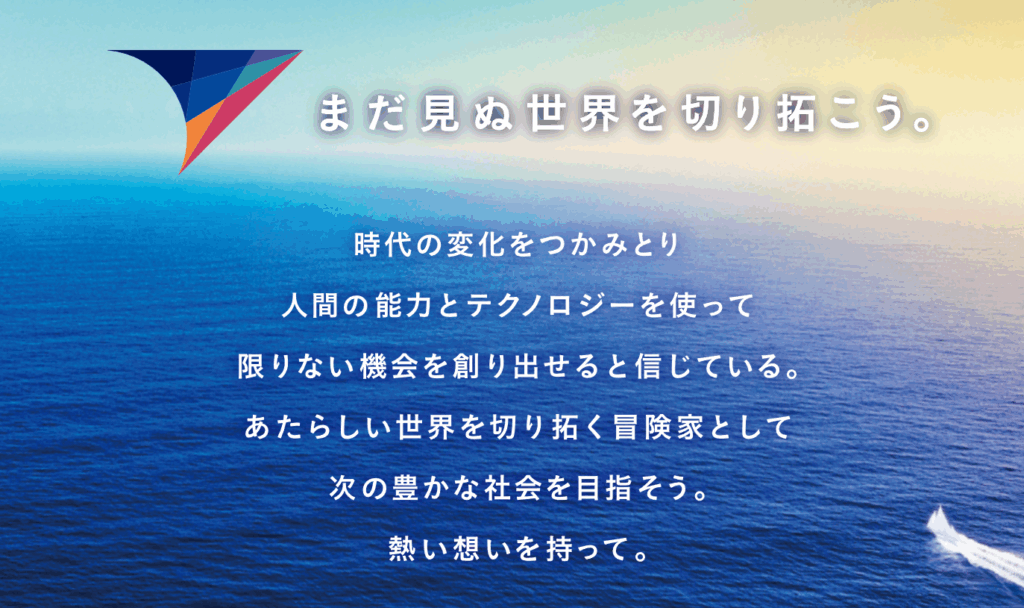 まだ見ぬ世界を切り拓こう。

時代の変化をつかみとり
人間の能力とテクノロジーを使って
限りない機会を創り出せると信じている。
あたらしい世界を切り拓く冒険家として
次の豊かな社会を目指そう。
熱い想いを持って。